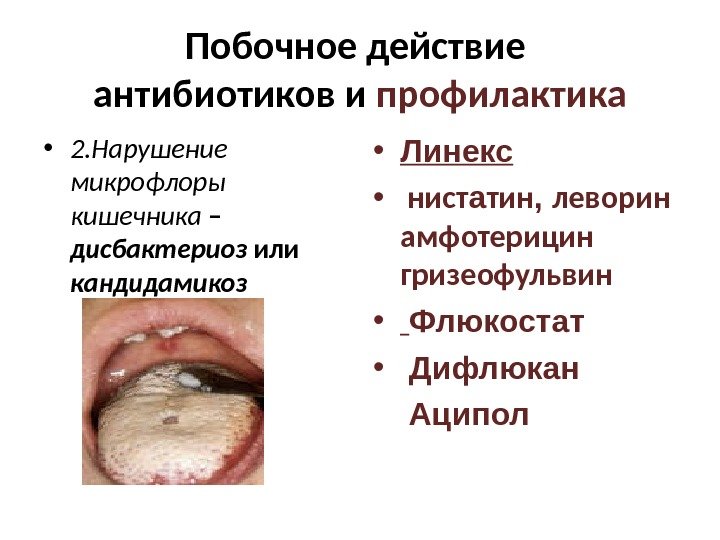 Побочное действие антибиотиков и профилактика

• 2.Нарушение микрофлоры кишечника – дисбактериоз или кандидамикоз

• Линекс
• нистатин, леворин амфотерицин гризеофульвин
• Флюкостат
• Дифлюкан
Аципол